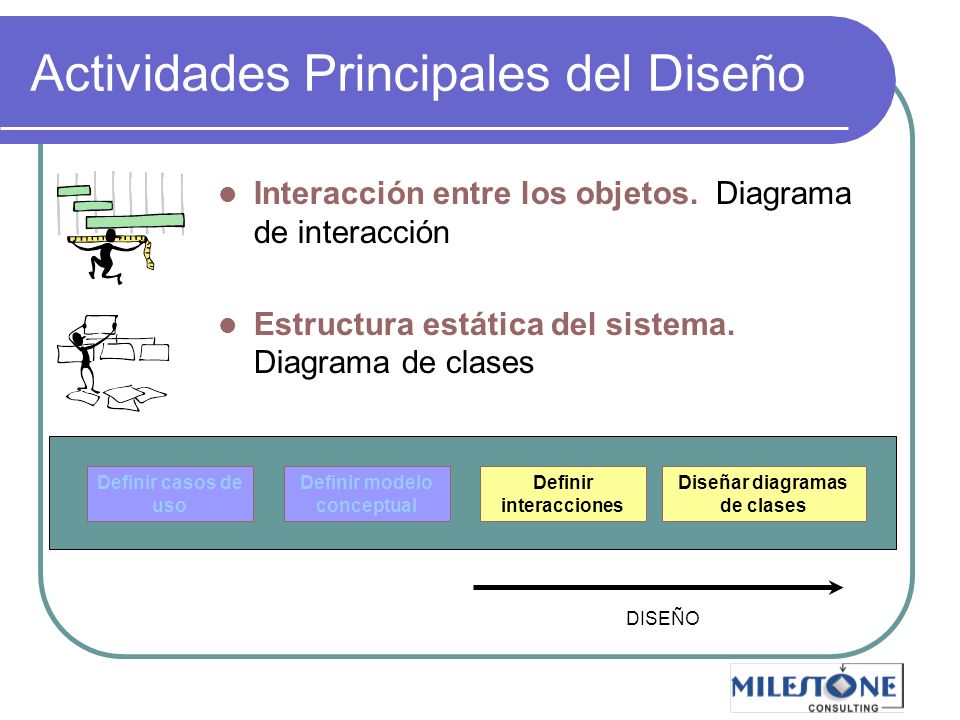 Actividades Principales del Diseño

- Interacción entre los objetos. Diagrama de interacción
- Estructura estática del sistema. Diagrama de clases

Definir casos de uso

Definir modelo conceptual

Definir interacciones

Diseñar diagramas de clases

DISEÑO

MILESTONE CONSULTING